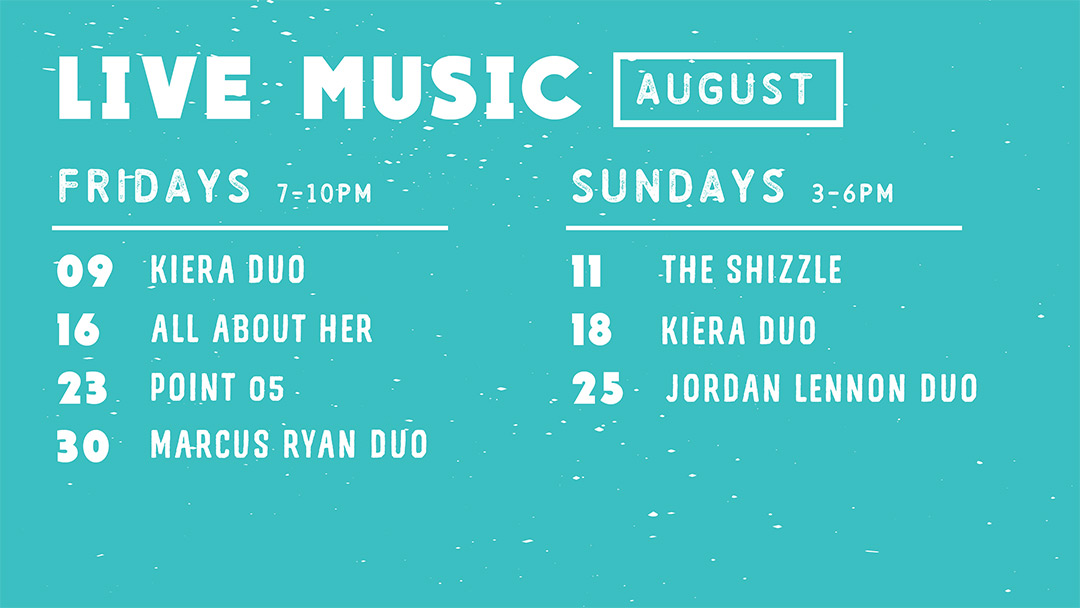 LIVE MUSIC AUGUST

FRIDAYS 7-10PM

09 KIERA DUO
16 ALL ABOUT HER
23 POINT 05
30 MARCUS RYAN DUO

SUNDAYS 3-6PM

11 THE SHIZZLE
18 KIERA DUO
25 JORDAN LENNON DUO